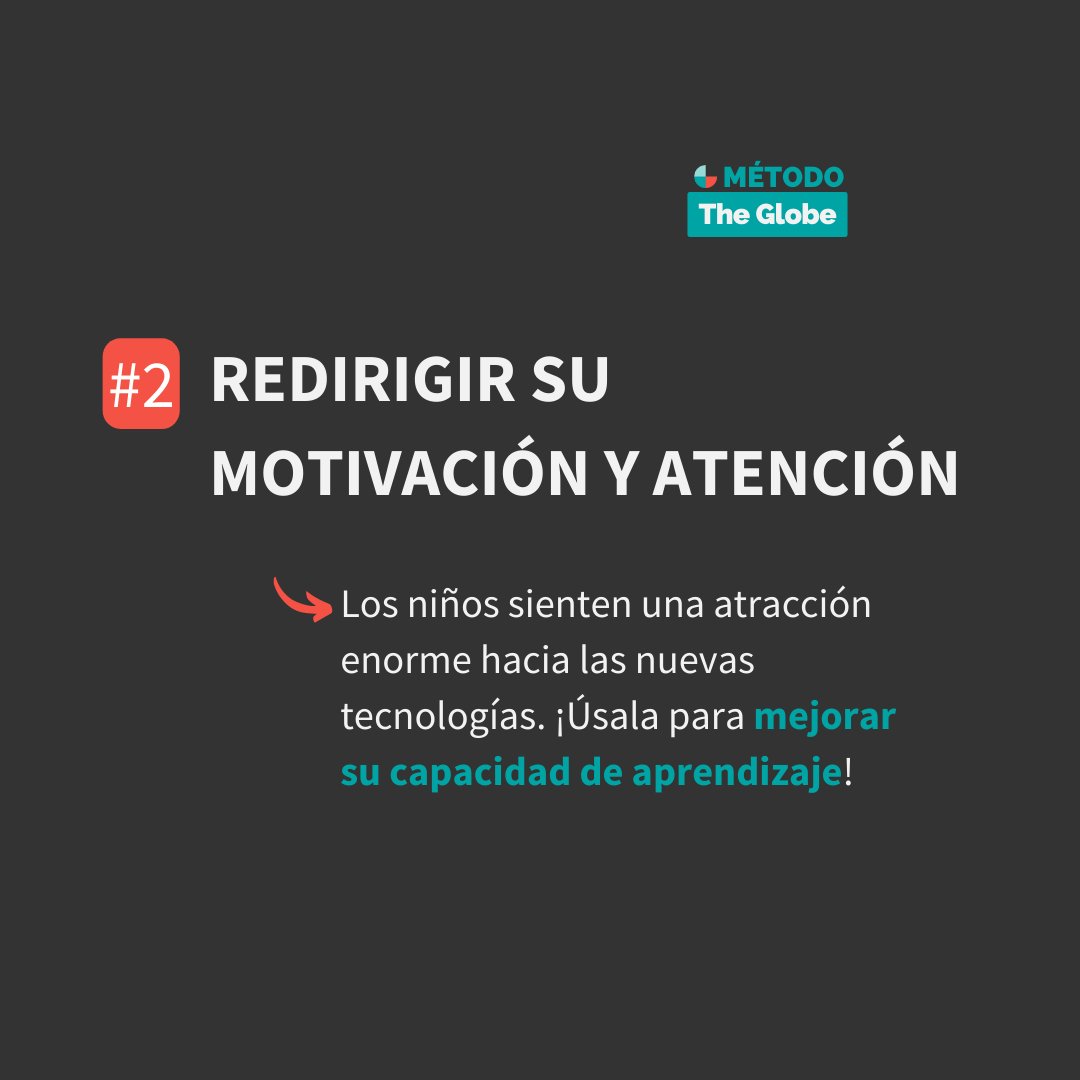 MÉTODO
The Globe

#2 REDIRIGIR SU MOTIVACIÓN Y ATENCIÓN

Los niños sienten una atracción enorme hacia las nuevas tecnologías. ¡Úsala para mejorar su capacidad de aprendizaje!